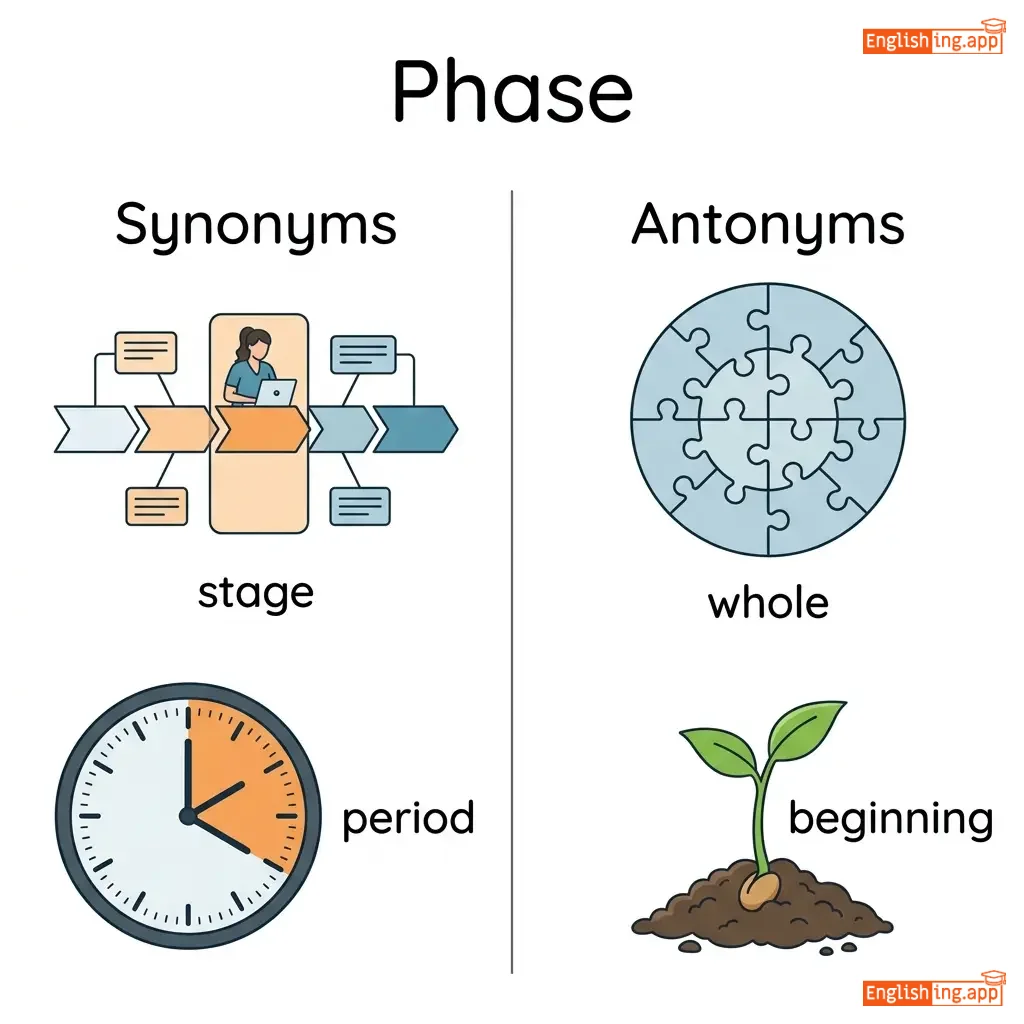 Englishing.app

Phase

Synonyms

stage

period

Antonyms

whole

beginning

Englishing.app